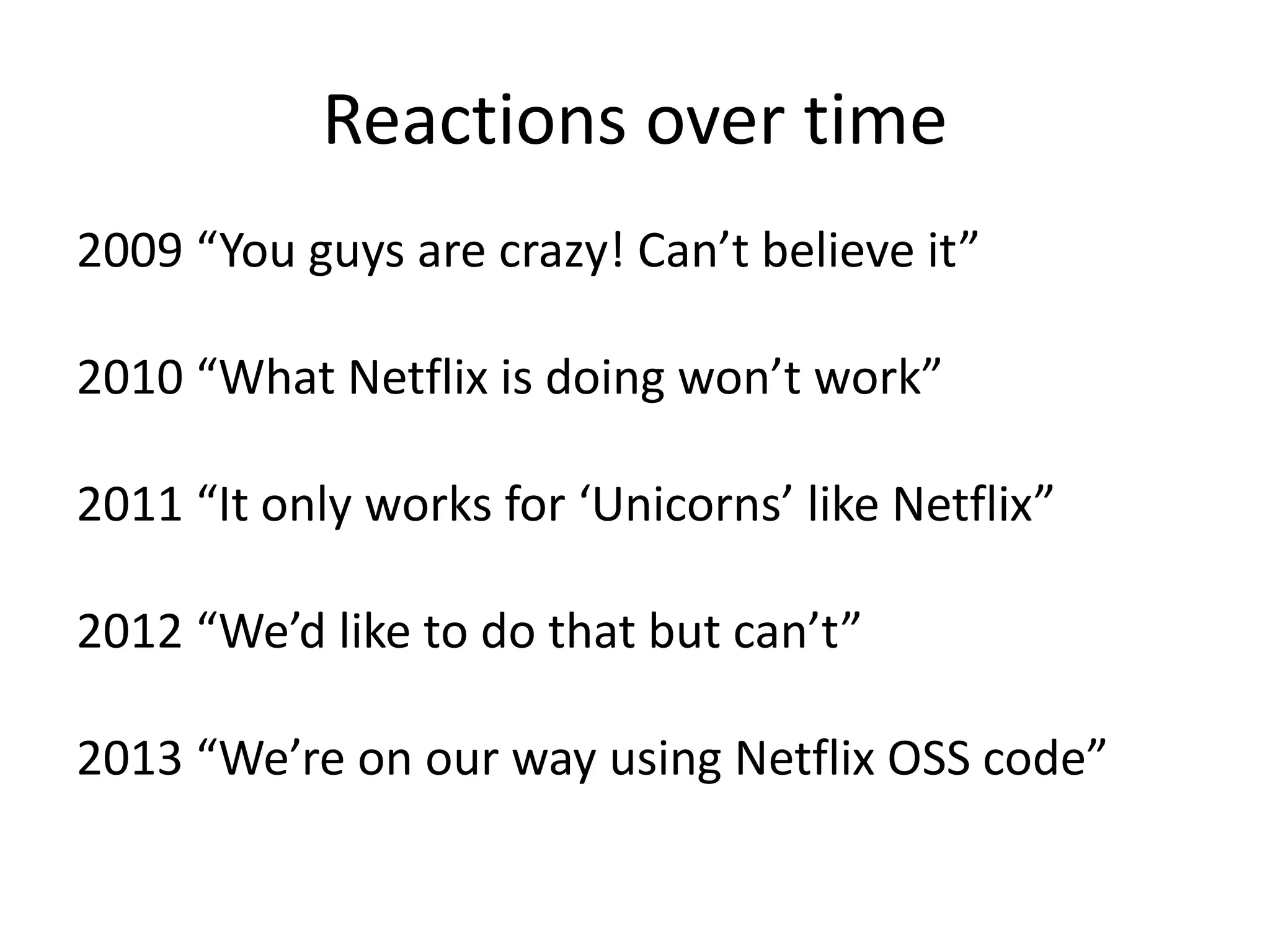 Reactions over time

2009 “You guys are crazy! Can’t believe it”

2010 “What Netflix is doing won’t work”

2011 “It only works for ‘Unicorns’ like Netflix”

2012 “We’d like to do that but can’t”

2013 “We’re on our way using Netflix OSS code”